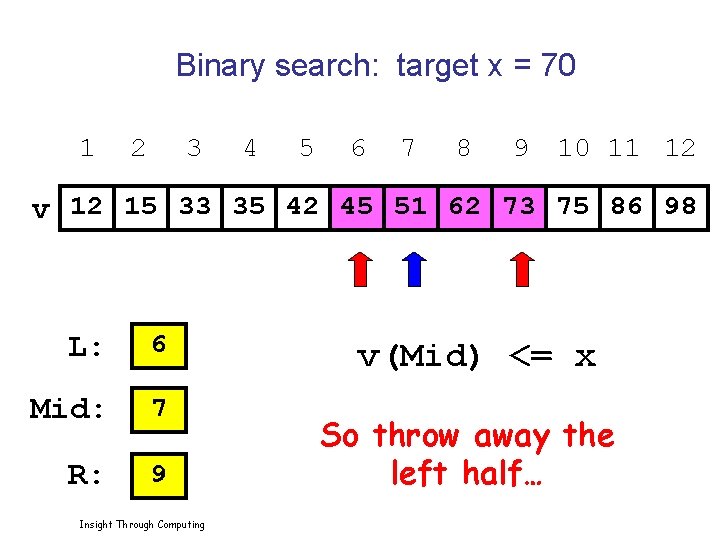 Binary search: target x = 70

| | 1 | 2 | 3 | 4 | 5 | 6 | 7 | 8 | 9 | 10 | 11 | 12 |
|---|---|---|---|---|---|---|---|---|---|---|---|---|
| v | 12 | 15 | 33 | 35 | 42 | 45 | 51 | 62 | 73 | 75 | 86 | 98 |

L: 6

Mid: 7

R: 9

v(Mid) <= x

So throw away the left half…

Insight Through Computing